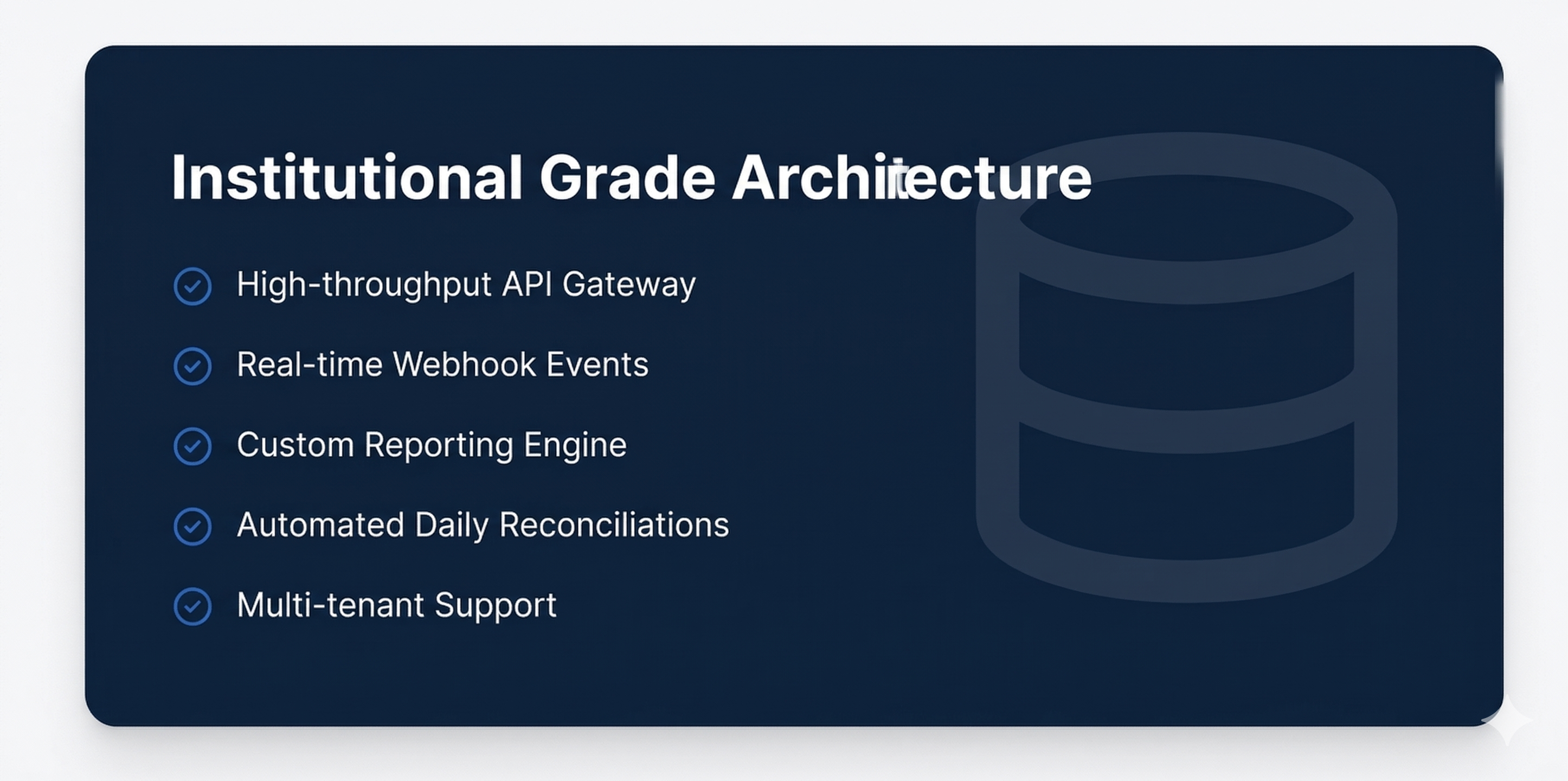 Institutional Grade Architecture

High-throughput API Gateway

Real-time Webhook Events

Custom Reporting Engine

Automated Daily Reconciliations

Multi-tenant Support